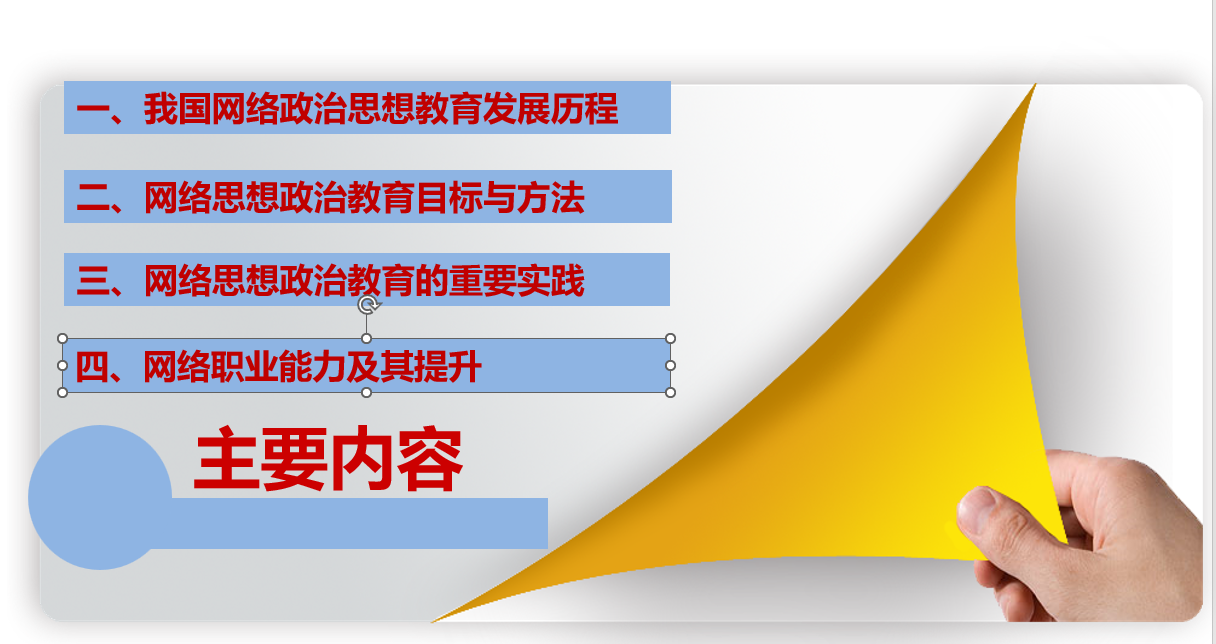 一、我国网络政治思想教育发展历程

二、网络思想政治教育目标与方法

三、网络思想政治教育的重要实践

四、网络职业能力及其提升

主要内容